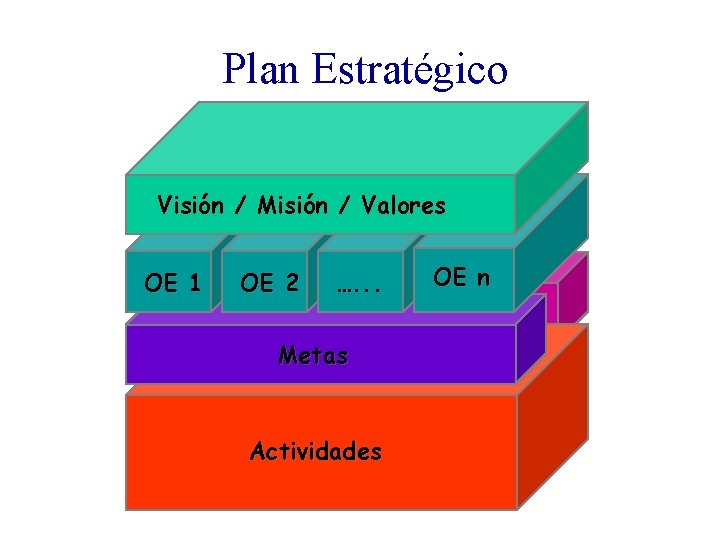 Plan Estratégico

Visión / Misión / Valores

OE 1

OE 2

…...

OE n

Metas

Actividades